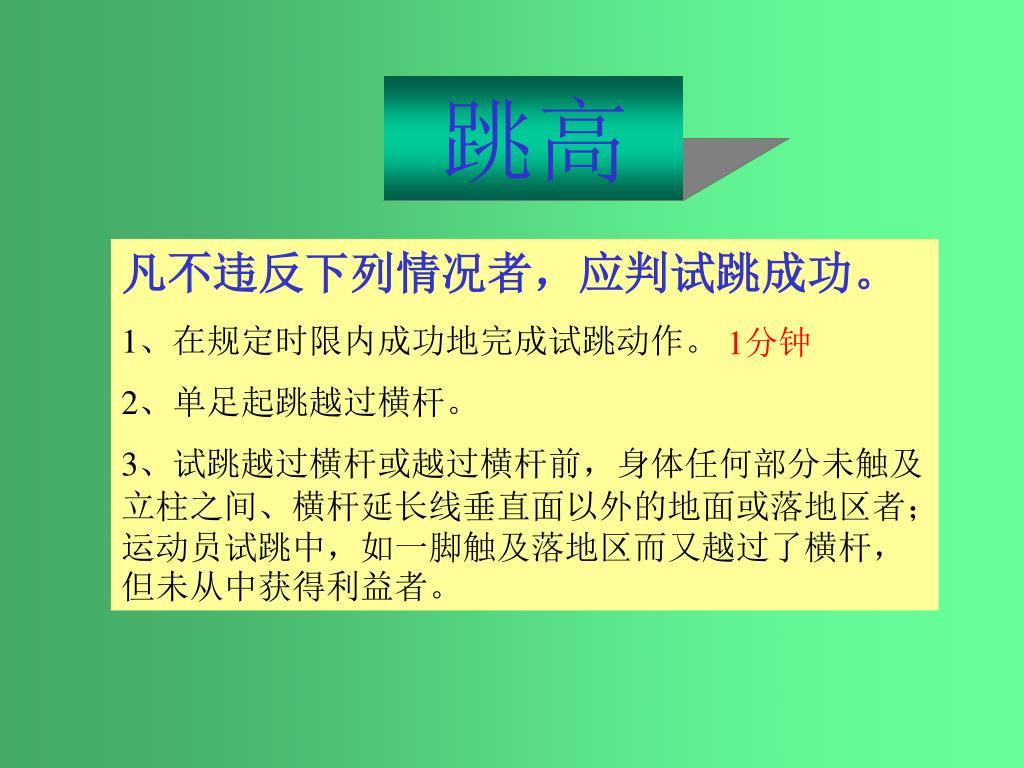 跳高

凡不违反下列情况者，应判试跳成功。

1、在规定时限内成功地完成试跳动作。 1分钟

2、单足起跳越过横杆。

3、试跳越过横杆或越过横杆前，身体任何部分未触及立柱之间、横杆延长线垂直面以外的地面或落地区者；运动员试跳中，如一脚触及落地区而又越过了横杆，但未从中获得利益者。